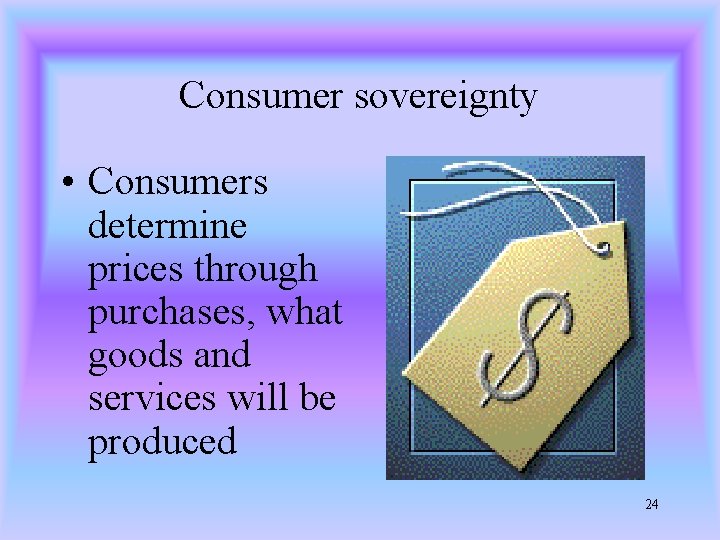 Consumer sovereignty

• Consumers determine prices through purchases, what goods and services will be produced

$

24